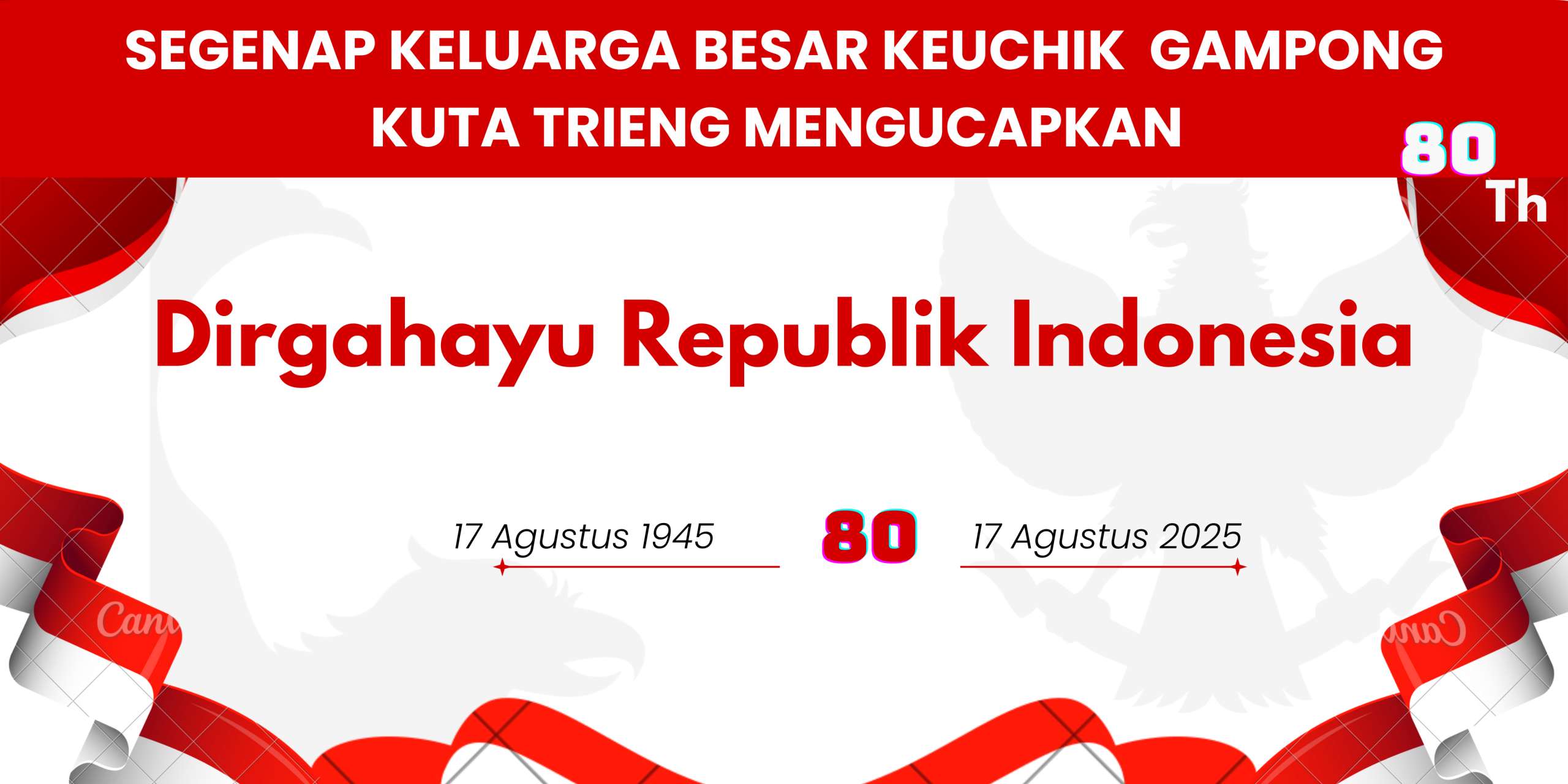 SEGENAP KELUARGA BESAR KEUCHIK GAMPONG KUTA TRIENG MENGUCAPKAN

80 Th

Dirgahayu Republik Indonesia

17 Agustus 1945

80

17 Agustus 2025

Canva

Canva